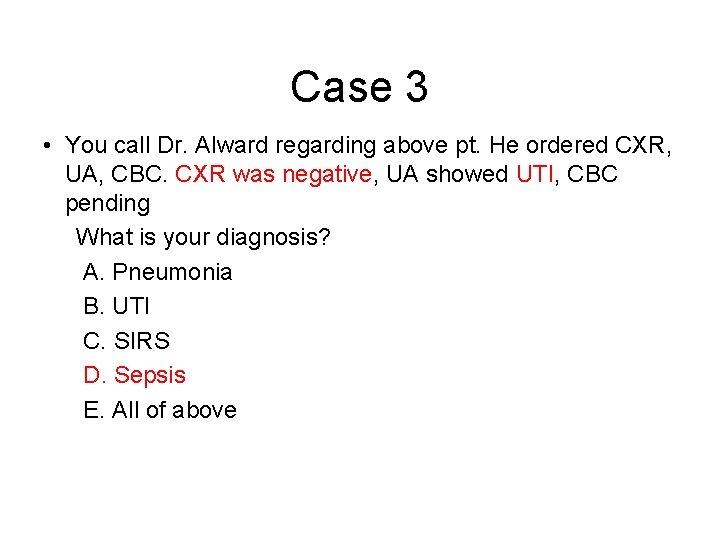 Case 3

• You call Dr. Alward regarding above pt. He ordered CXR, UA, CBC. CXR was negative, UA showed UTI, CBC pending

What is your diagnosis?

A. Pneumonia

B. UTI

C. SIRS

D. Sepsis

E. All of above